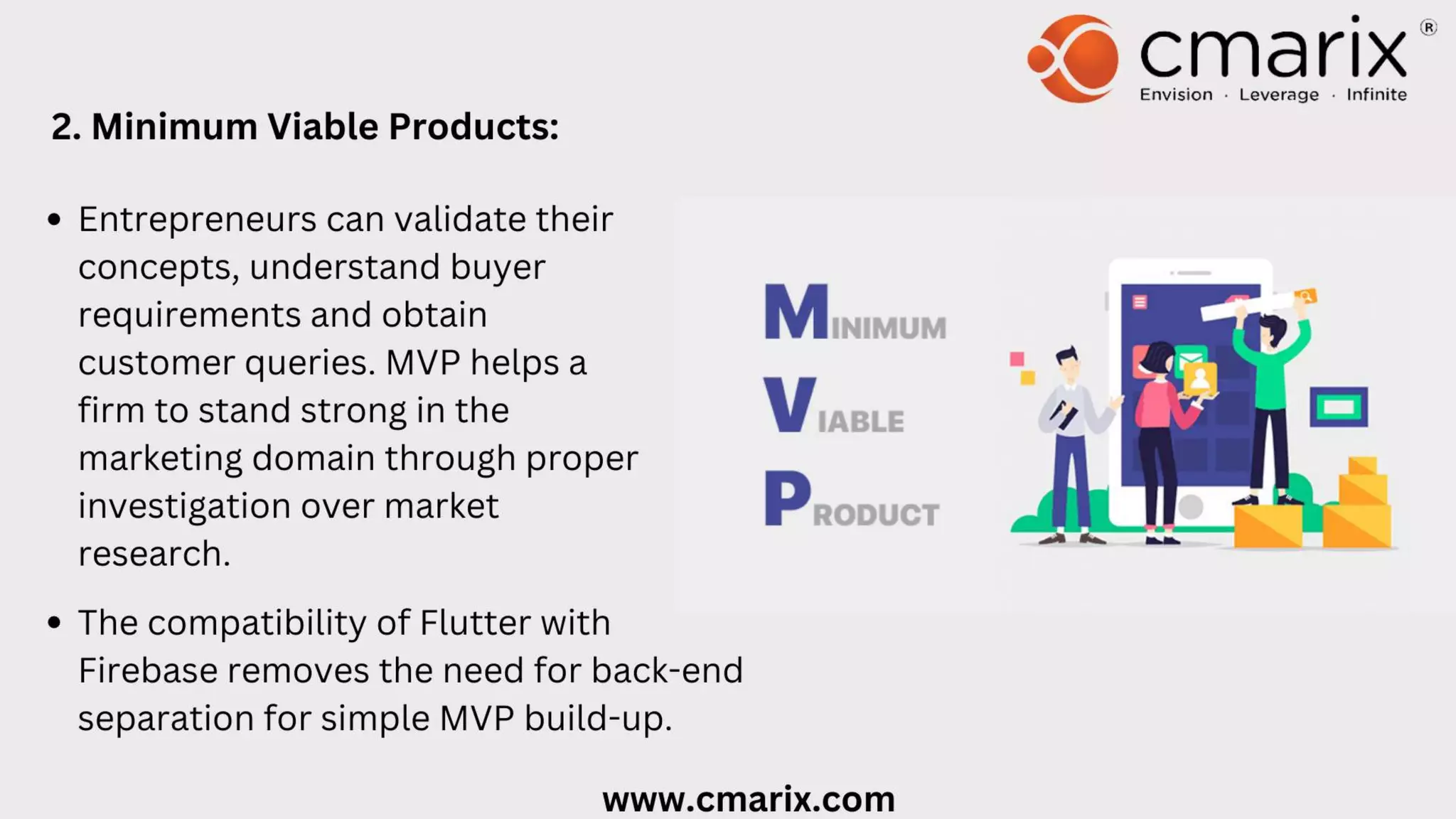 cmarix®
Envision · Leverage · Infinite

2. Minimum Viable Products:

• Entrepreneurs can validate their concepts, understand buyer requirements and obtain customer queries. MVP helps a firm to stand strong in the marketing domain through proper investigation over market research.

• The compatibility of Flutter with Firebase removes the need for back-end separation for simple MVP build-up.

MINIMUM
VIABLE
PRODUCT

www.cmarix.com